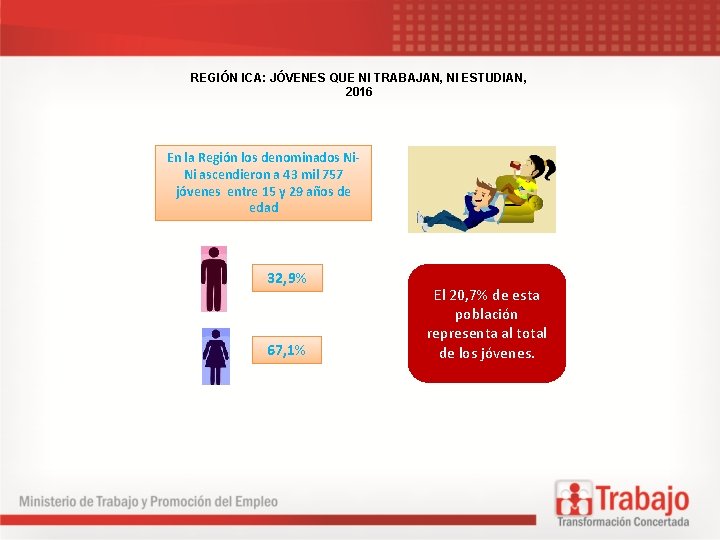 REGIÓN ICA: JÓVENES QUE NI TRABAJAN, NI ESTUDIAN, 2016

En la Región los denominados Ni-Ni ascendieron a 43 mil 757 jóvenes entre 15 y 29 años de edad

32,9%

67,1%

El 20,7% de esta población representa al total de los jóvenes.

Ministerio de Trabajo y Promoción del Empleo

Trabajo
Transformación Concertada